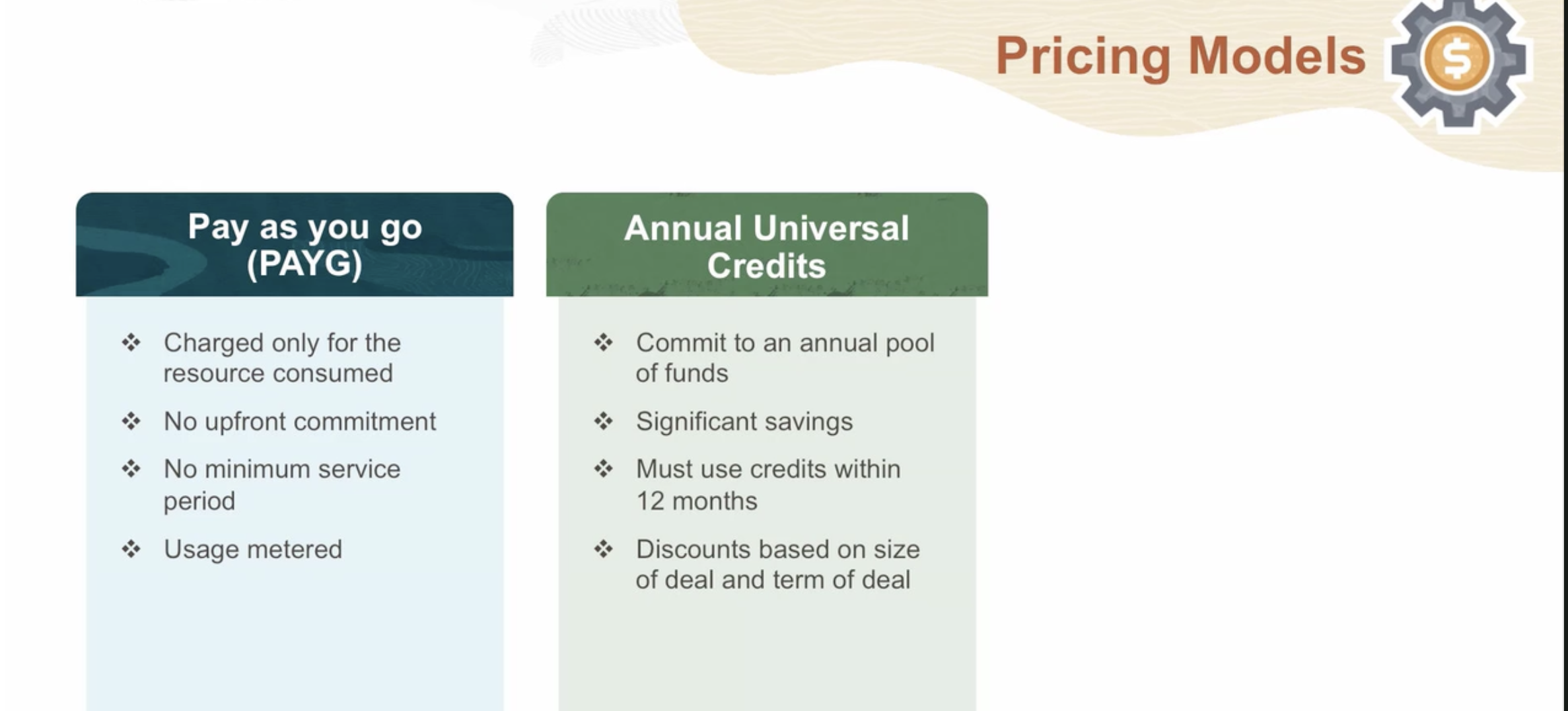 Pricing Models

$

Pay as you go (PAYG)

❖ Charged only for the resource consumed

❖ No upfront commitment

❖ No minimum service period

❖ Usage metered

Annual Universal Credits

❖ Commit to an annual pool of funds

❖ Significant savings

❖ Must use credits within 12 months

❖ Discounts based on size of deal and term of deal